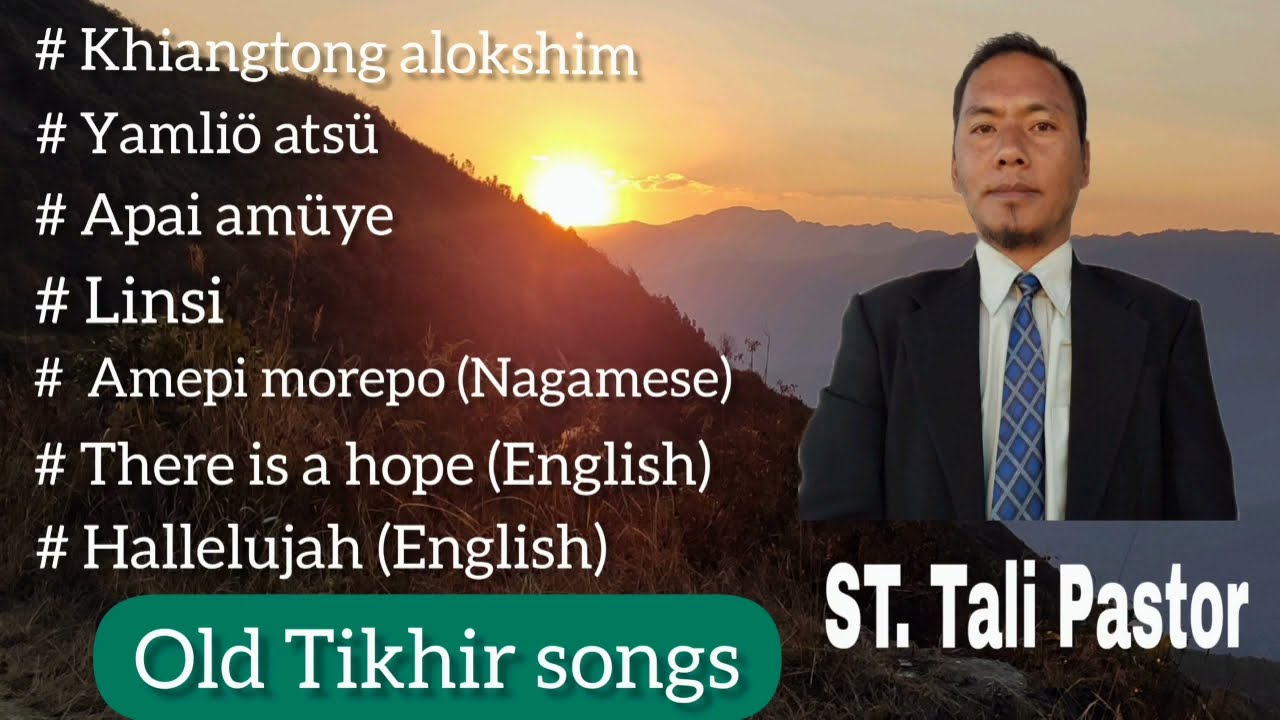 # Khiangtong alokshim
# Yamliö atsü
# Apai amüye
# Linsi
# Amepi morepo (Nagamese)
# There is a hope (English)
# Hallelujah (English)

Old Tikhir songs

ST. Tali Pastor